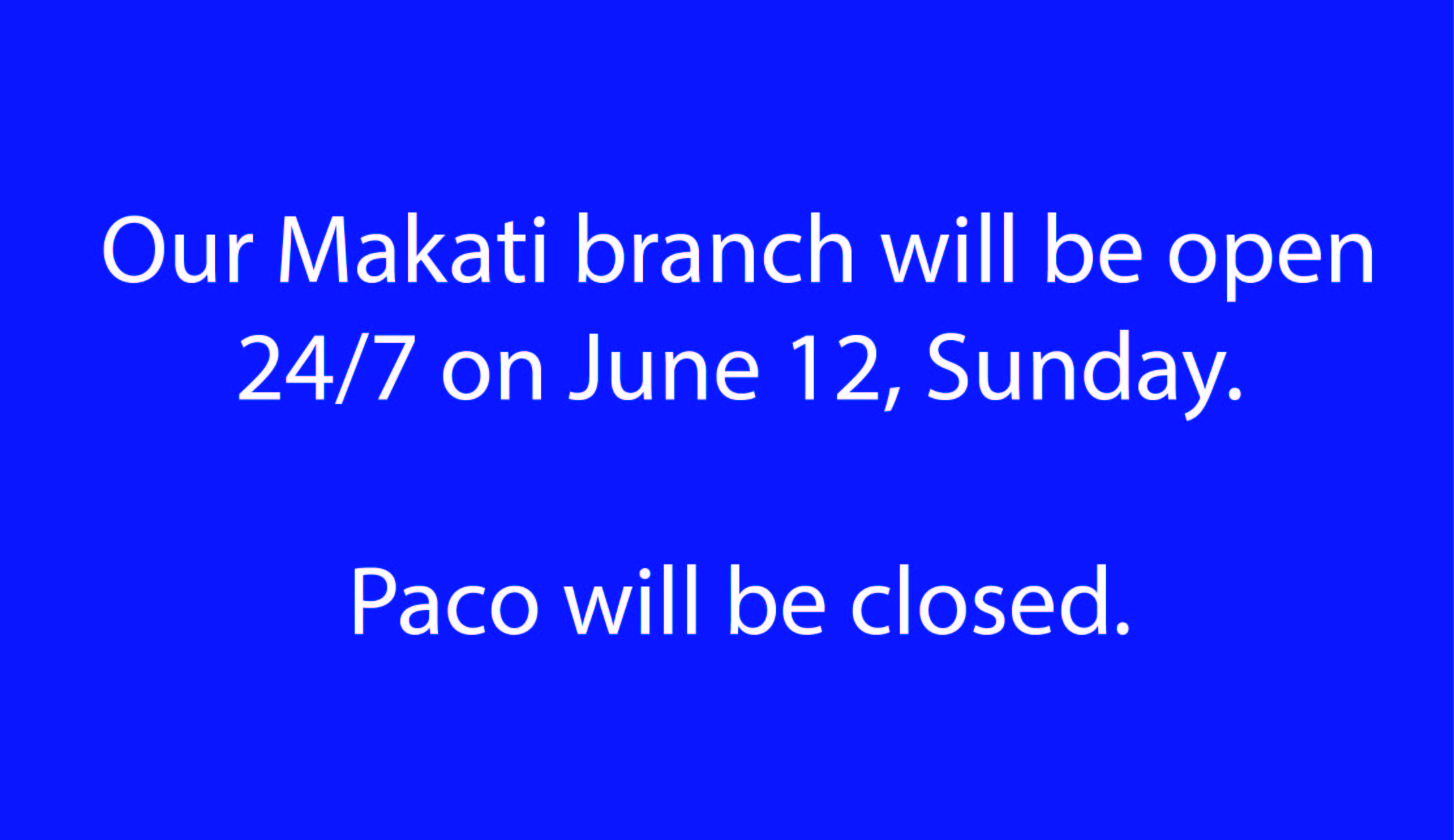 Our Makati branch will be open 24/7 on June 12, Sunday.

Paco will be closed.